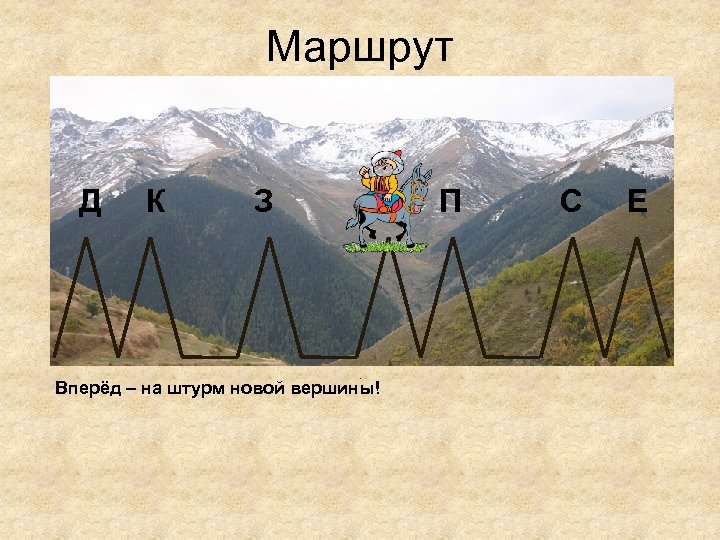 Маршрут

Д К З П С Е

Вперёд – на штурм новой вершины!